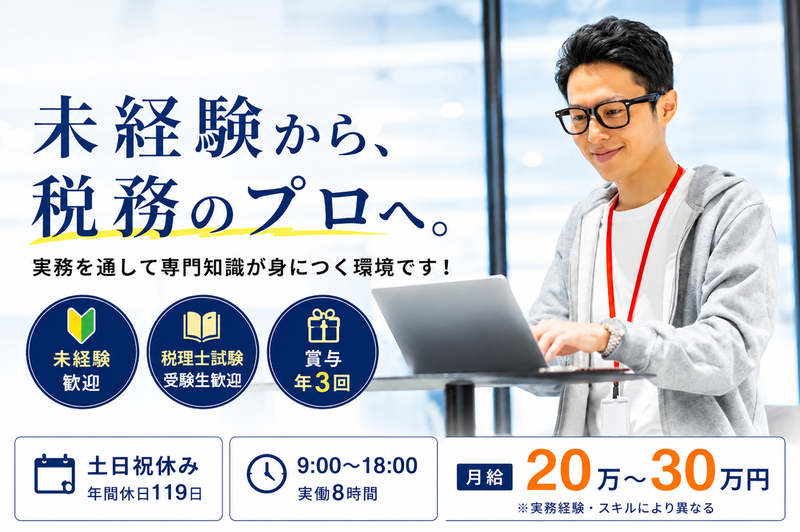 未経験から、
税務のプロへ。

実務を通して専門知識が身につく環境です！

未経験
歓迎

税理士試験
受験生歓迎

賞与
年3回

土日祝休み
年間休日119日

9:00〜18:00
実働8時間

月給 20万〜30万円
※実務経験・スキルにより異なる